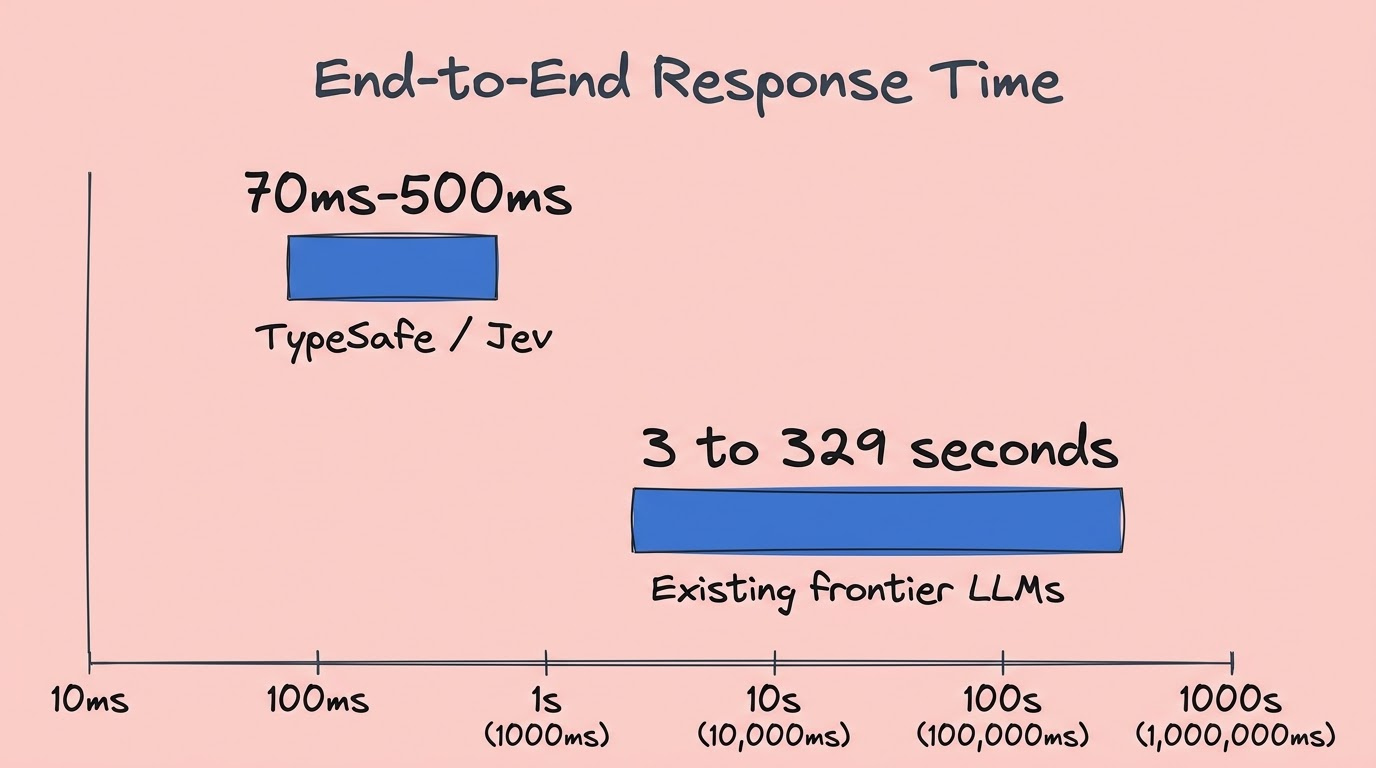 End-to-End Response Time

70ms-500ms

TypeSafe / Jev

3 to 329 seconds

Existing frontier LLMs

10ms
100ms
1s (1000ms)
10s (10,000ms)
100s (100,000ms)
1000s (1,000,000ms)